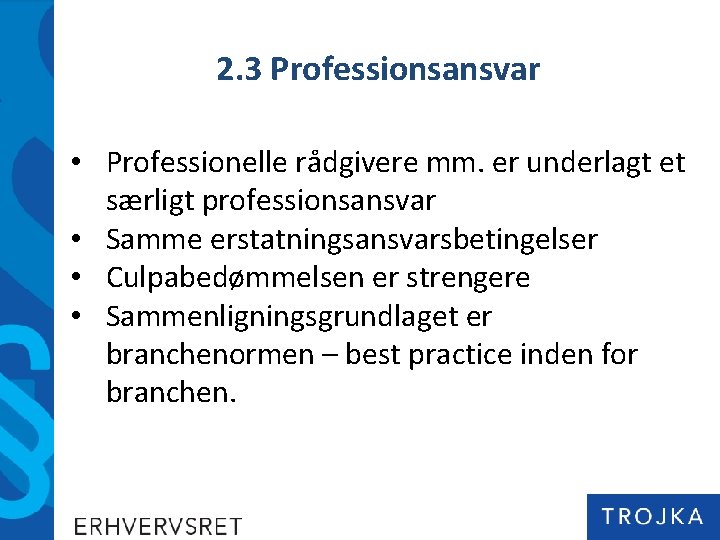 2.3 Professionsansvar

• Professionelle rådgivere mm. er underlagt et særligt professionsansvar
• Samme erstatningsansvarsbetingelser
• Culpabedømmelsen er strengere
• Sammenligningsgrundlaget er branchenormen – best practice inden for branchen.

ERHVERVSRET

TROJKA